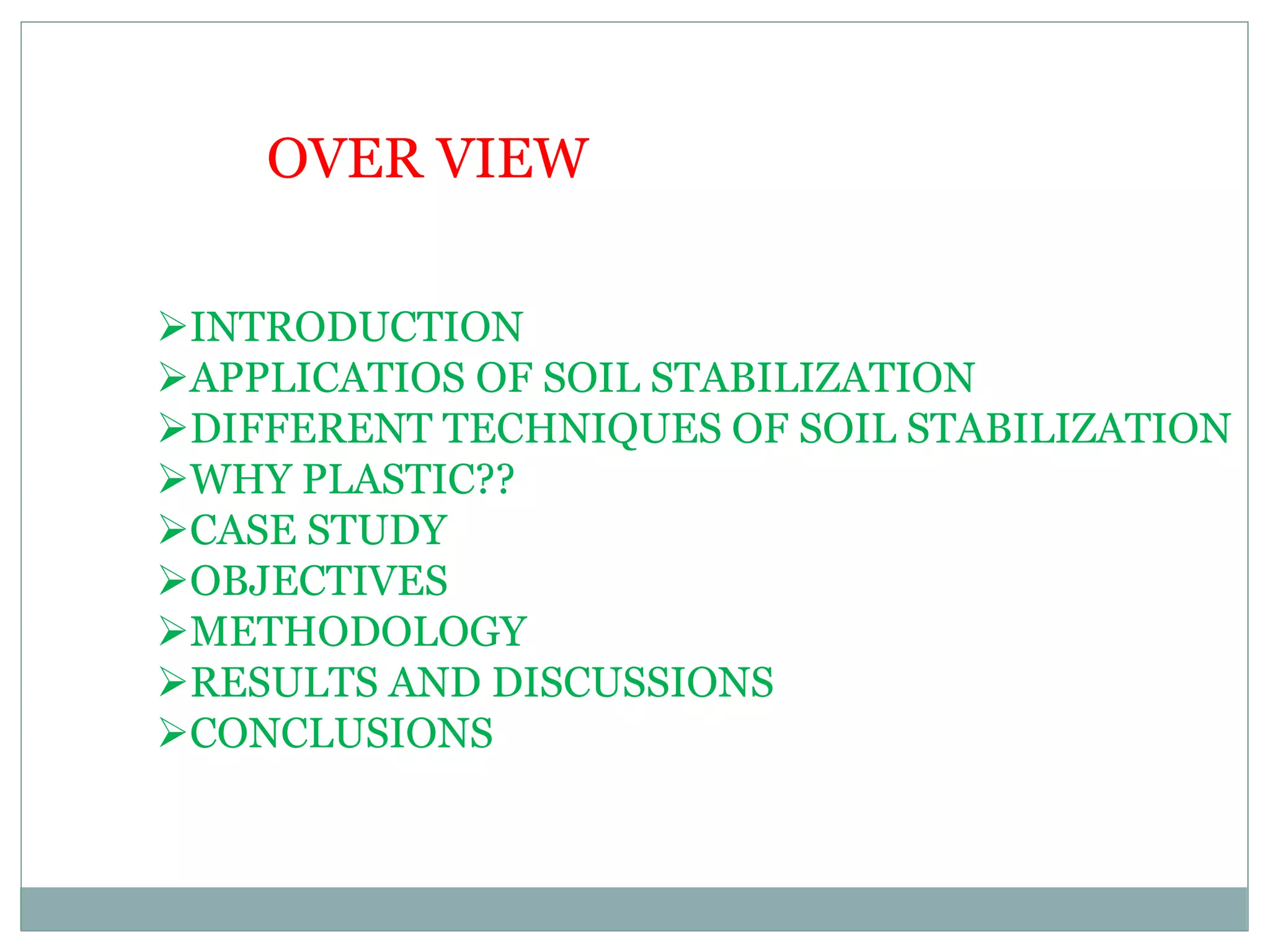 OVER VIEW

➢INTRODUCTION
➢APPLICATIOS OF SOIL STABILIZATION
➢DIFFERENT TECHNIQUES OF SOIL STABILIZATION
➢WHY PLASTIC??
➢CASE STUDY
➢OBJECTIVES
➢METHODOLOGY
➢RESULTS AND DISCUSSIONS
➢CONCLUSIONS